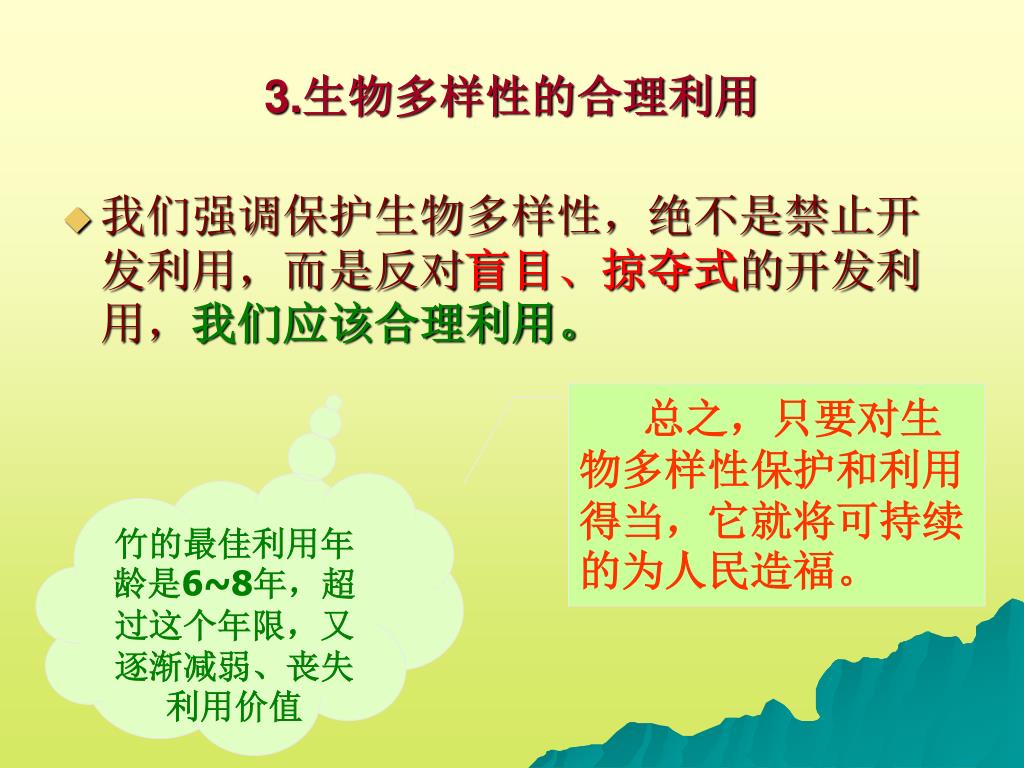 3.生物多样性的合理利用

我们强调保护生物多样性，绝不是禁止开发利用，而是反对盲目、掠夺式的开发利用，我们应该合理利用。

总之，只要对生物多样性保护和利用得当，它就将可持续的为人民造福。

竹的最佳利用年龄是6~8年，超过这个年限，又逐渐减弱、丧失利用价值